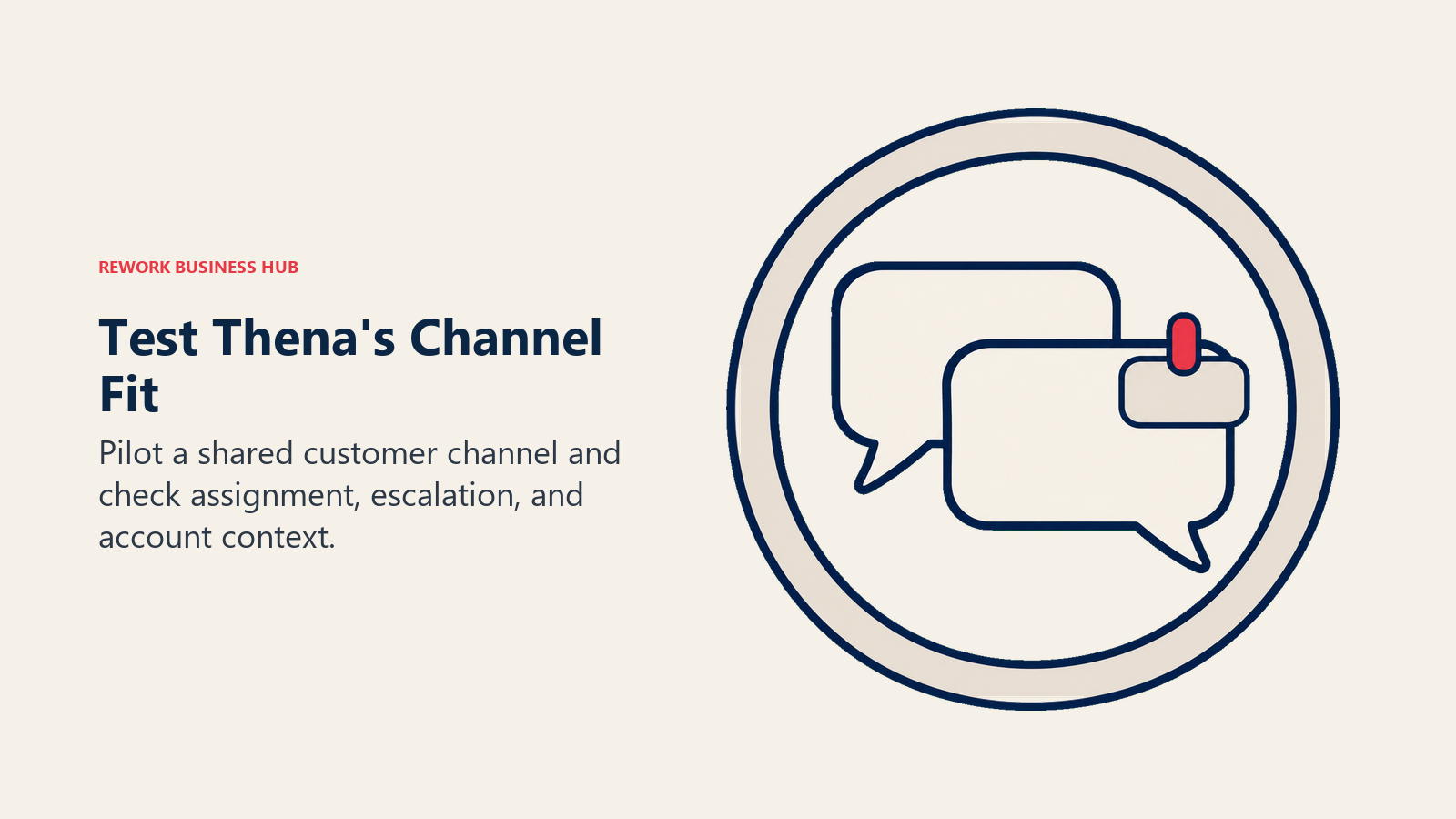 REWORK BUSINESS HUB

Test Thena's Channel Fit

Pilot a shared customer channel and check assignment, escalation, and account context.